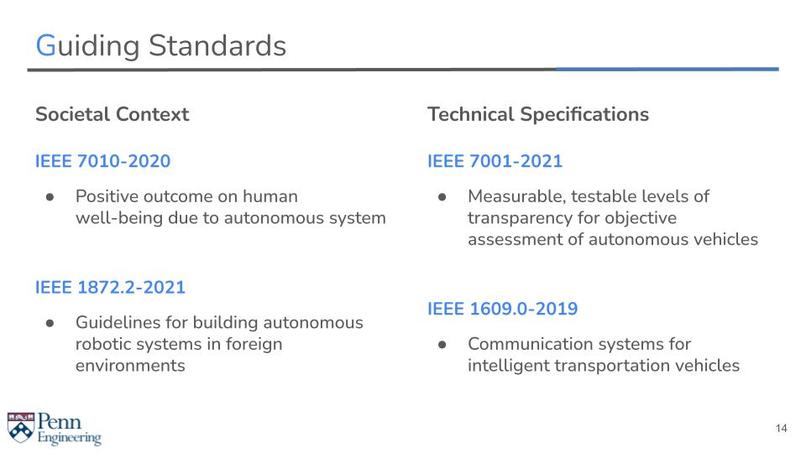 Guiding Standards

Societal Context

IEEE 7010-2020

● Positive outcome on human well-being due to autonomous system

IEEE 1872.2-2021

● Guidelines for building autonomous robotic systems in foreign environments

Technical Specifications

IEEE 7001-2021

● Measurable, testable levels of transparency for objective assessment of autonomous vehicles

IEEE 1609.0-2019

● Communication systems for intelligent transportation vehicles

Penn Engineering

14